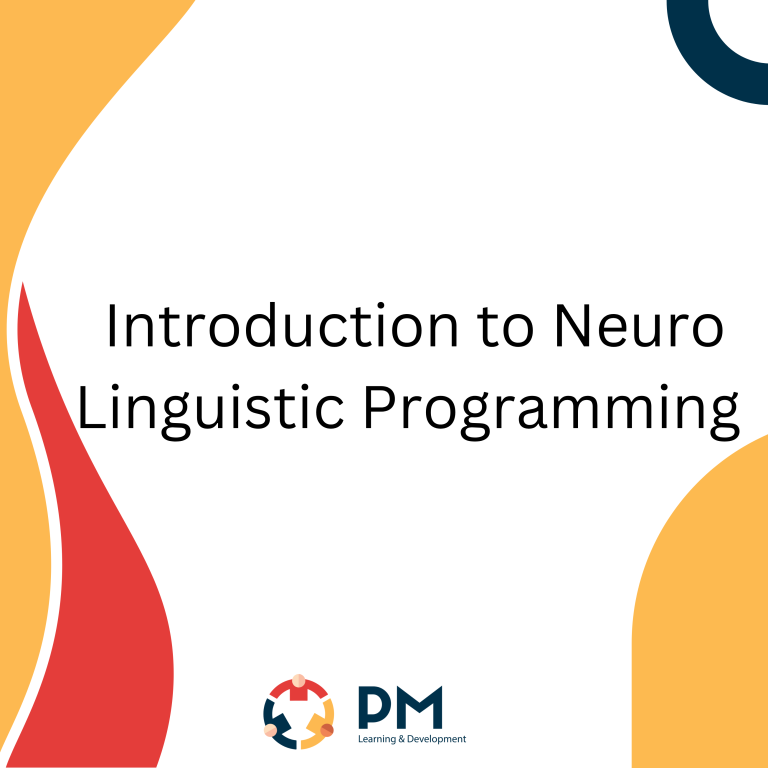 Introduction to Neuro Linguistic Programming

PM
Learning & Development